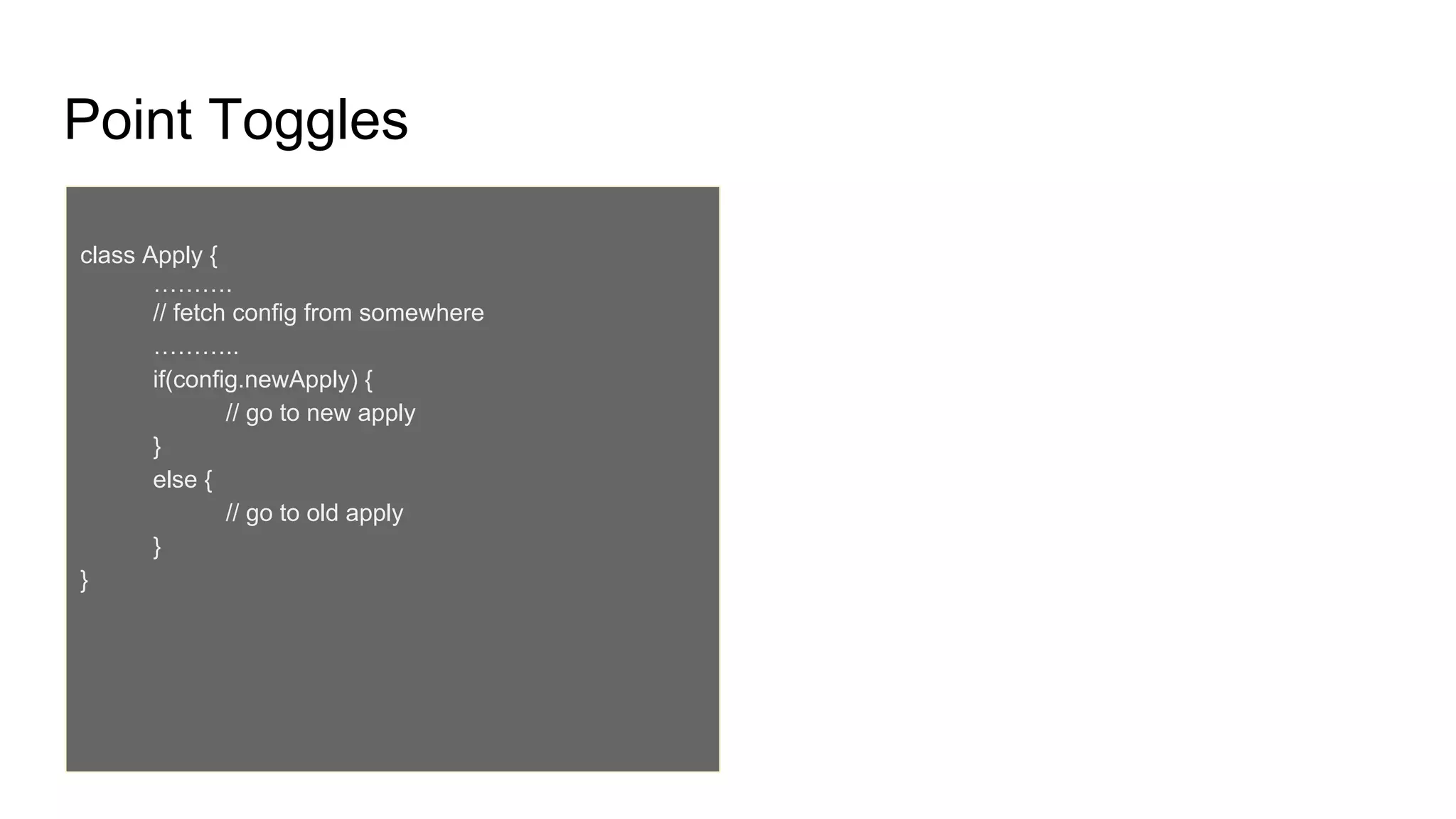 Point Toggles

class Apply {
……….
// fetch config from somewhere
………..
if(config.newApply) {
// go to new apply
}
else {
// go to old apply
}
}